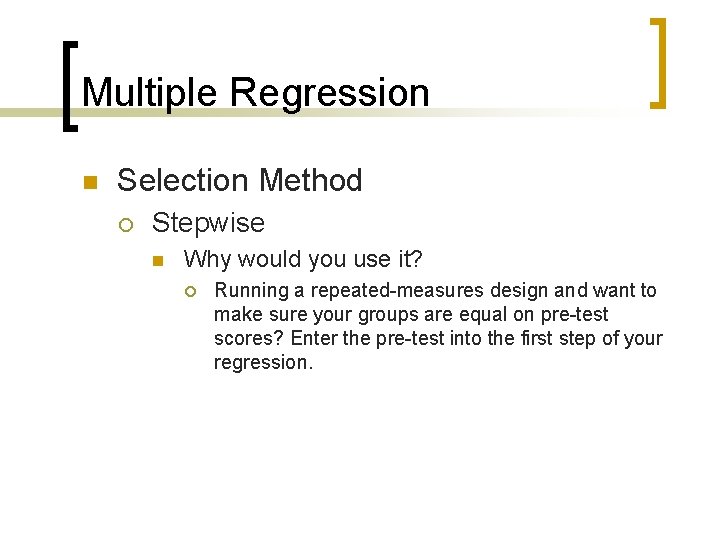 Multiple Regression

Selection Method

Stepwise

Why would you use it?

Running a repeated-measures design and want to make sure your groups are equal on pre-test scores? Enter the pre-test into the first step of your regression.